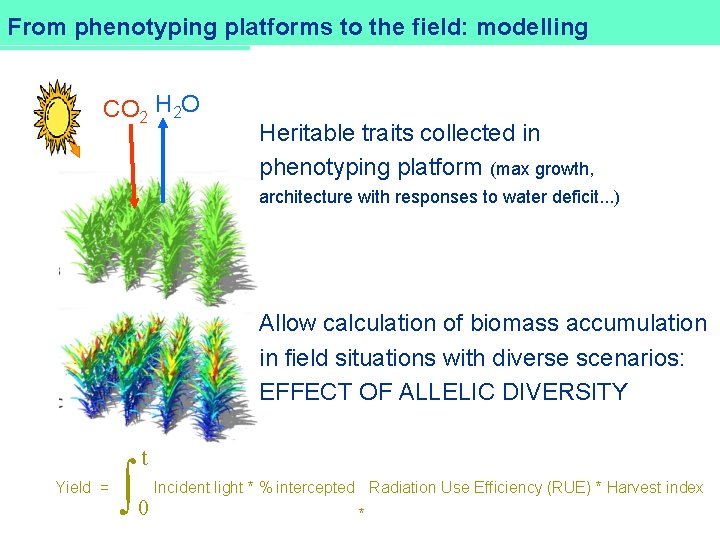 From phenotyping platforms to the field: modelling

$CO_2$ $H_2O$

Heritable traits collected in phenotyping platform (max growth, architecture with responses to water deficit...)

Allow calculation of biomass accumulation in field situations with diverse scenarios: EFFECT OF ALLELIC DIVERSITY

Yield = $\int_0^t$ Incident light * % intercepted * Radiation Use Efficiency (RUE) * Harvest index